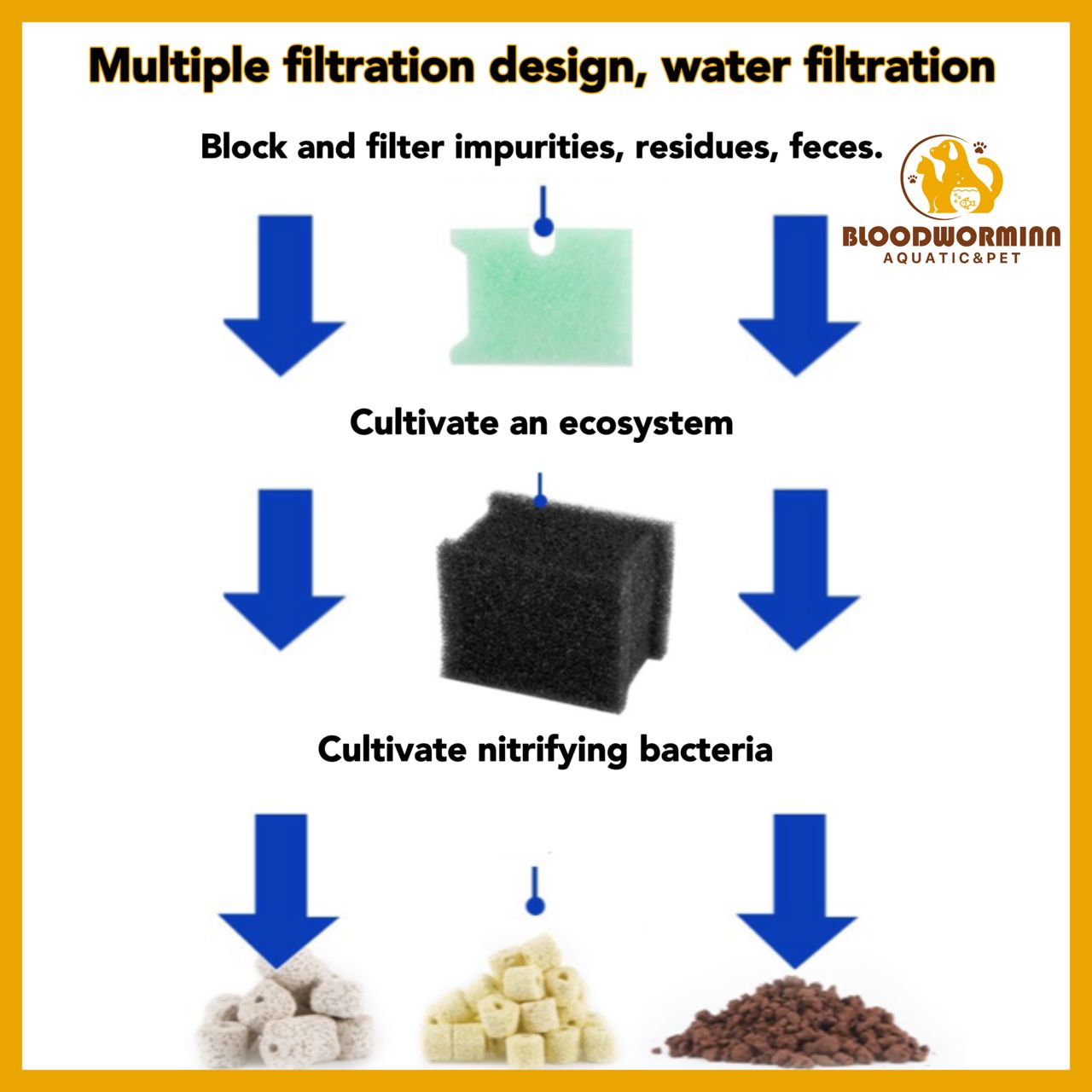 Multiple filtration design, water filtration

Block and filter impurities, residues, feces.

BLOODWORMINN
AQUATIC&PET

Cultivate an ecosystem

Cultivate nitrifying bacteria